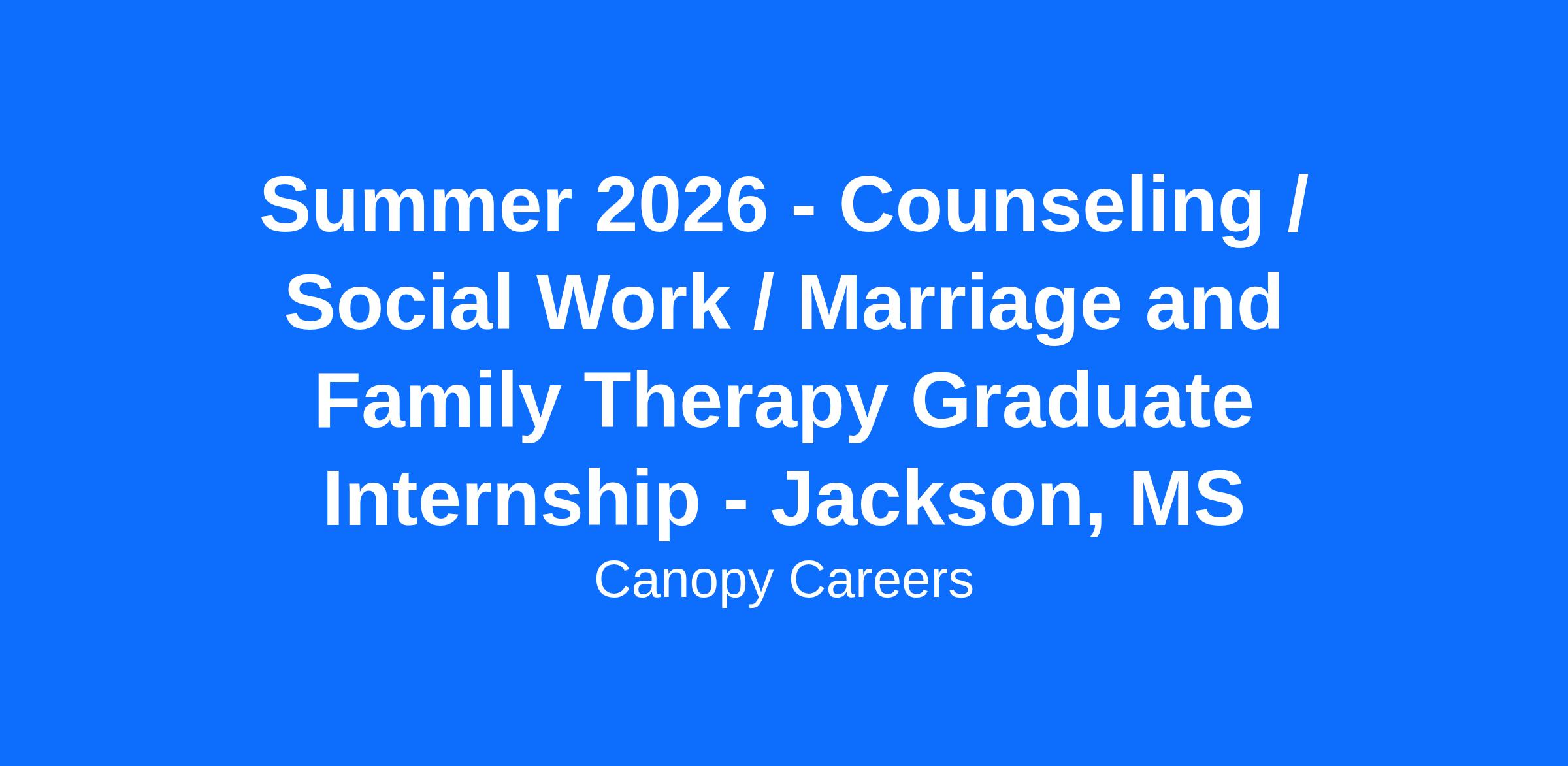 Summer 2026 - Counseling / Social Work / Marriage and Family Therapy Graduate Internship - Jackson, MS

Canopy Careers